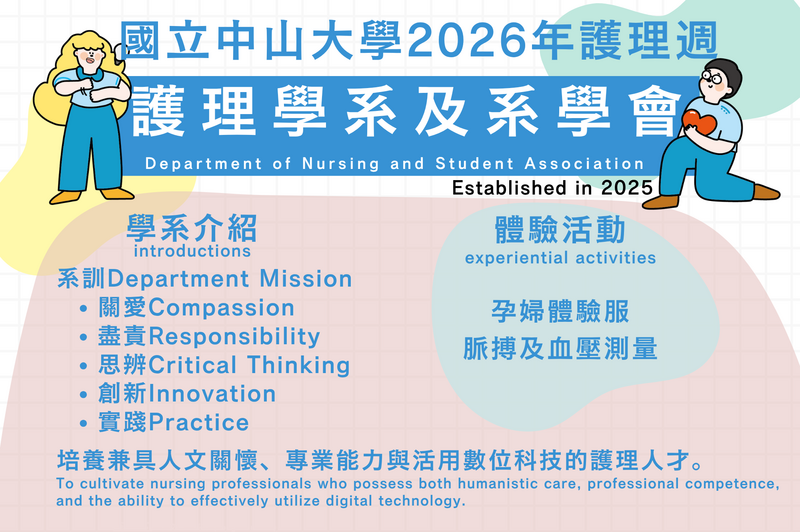 國立中山大學2026年護理週

護理學系及系學會

Department of Nursing and Student Association

Established in 2025

學系介紹
introductions

系訓Department Mission
• 關愛Compassion
• 盡責Responsibility
• 思辨Critical Thinking
• 創新Innovation
• 實踐Practice

體驗活動
experiential activities

孕婦體驗服
脈搏及血壓測量

培養兼具人文關懷、專業能力與活用數位科技的護理人才。
To cultivate nursing professionals who possess both humanistic care, professional competence, and the ability to effectively utilize digital technology.